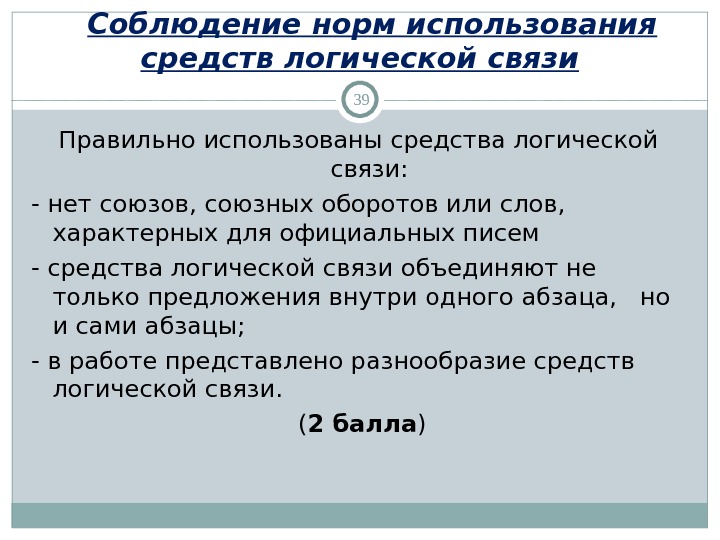 Соблюдение норм использования средств логической связи

39

Правильно использованы средства логической связи:

- нет союзов, союзных оборотов или слов, характерных для официальных писем

- средства логической связи объединяют не только предложения внутри одного абзаца, но и сами абзацы;

- в работе представлено разнообразие средств логической связи.

(2 балла)